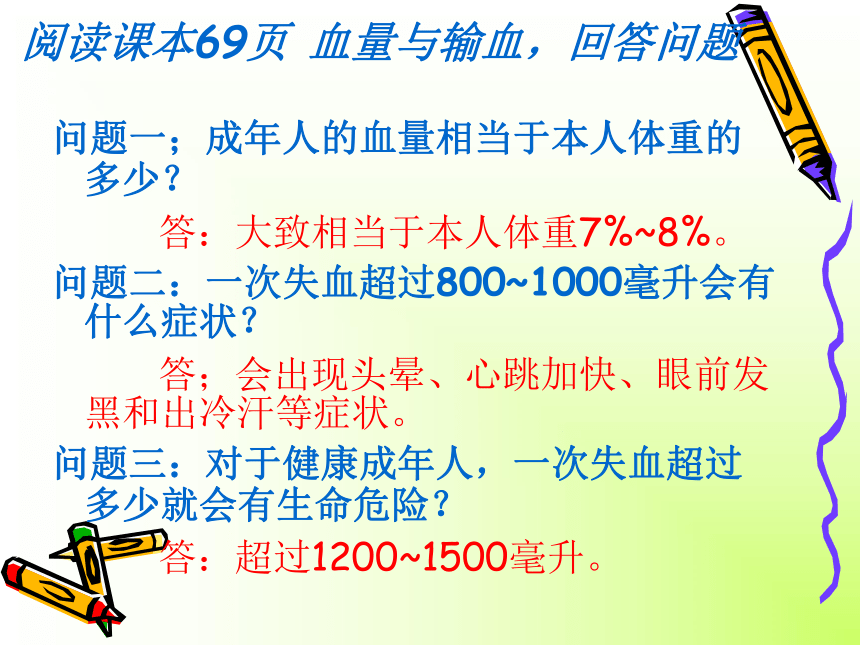 阅读课本69页 血量与输血，回答问题

问题一；成年人的血量相当于本人体重的多少？

答：大致相当于本人体重7%~8%。

问题二：一次失血超过800~1000毫升会有什么症状？

答；会出现头晕、心跳加快、眼前发黑和出冷汗等症状。

问题三：对于健康成年人，一次失血超过多少就会有生命危险？

答：超过1200~1500毫升。